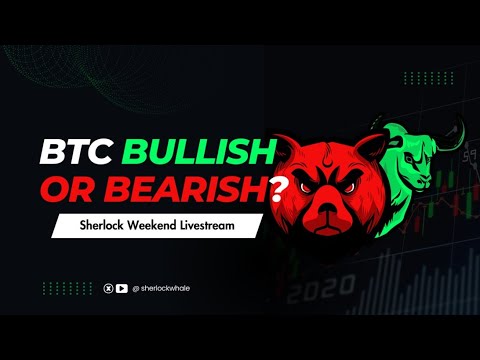 BTC BULLISH OR BEARISH?

Sherlock Weekend Livestream

@ sherlockwhale

2020